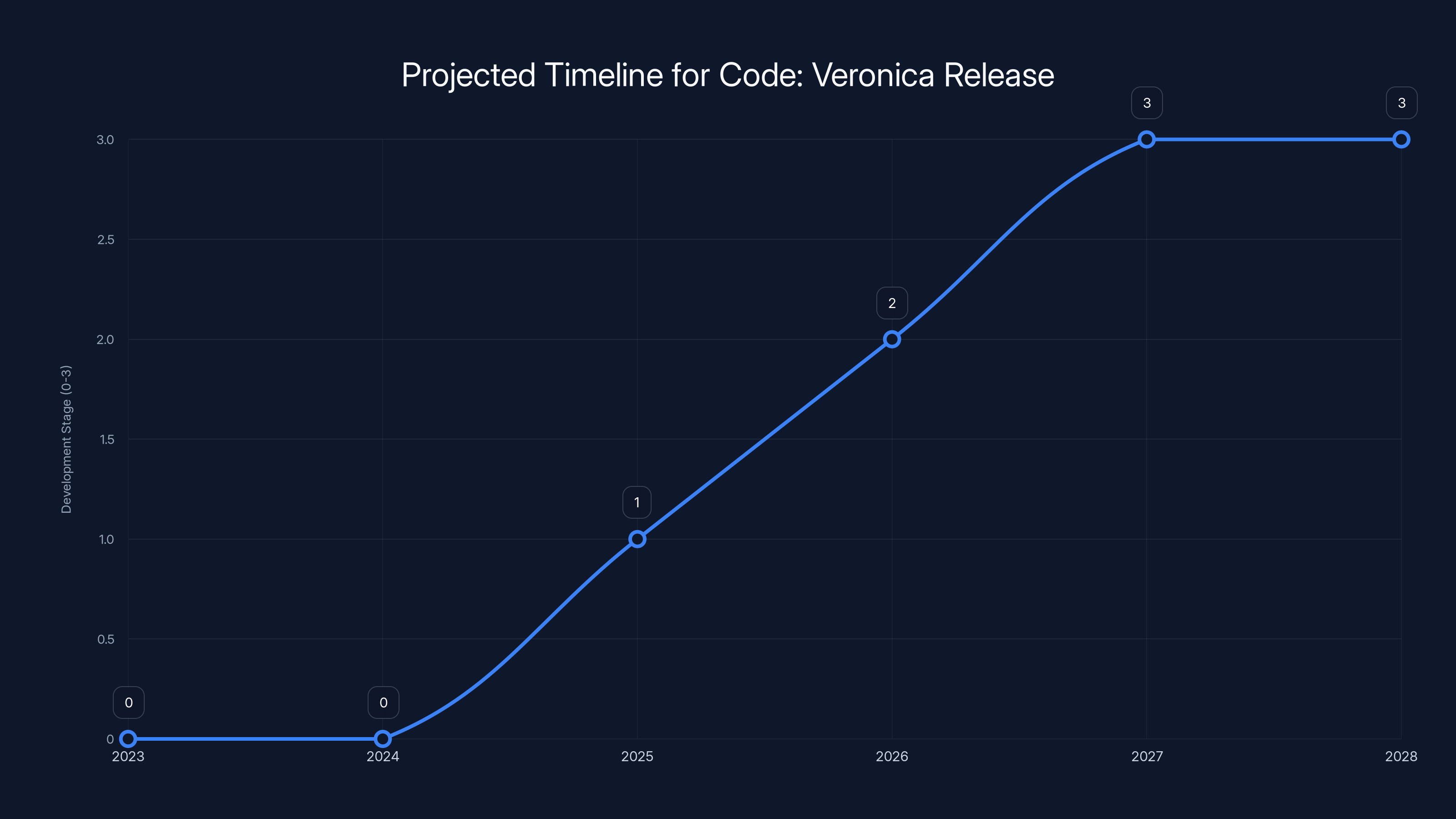 Projected Timeline for Code: Veronica Release

Development Stage (0-3)

3.0
2.5
2.0
1.5
1.0
0.5
0

0
0
1
2
3
3

2023
2024
2025
2026
2027
2028